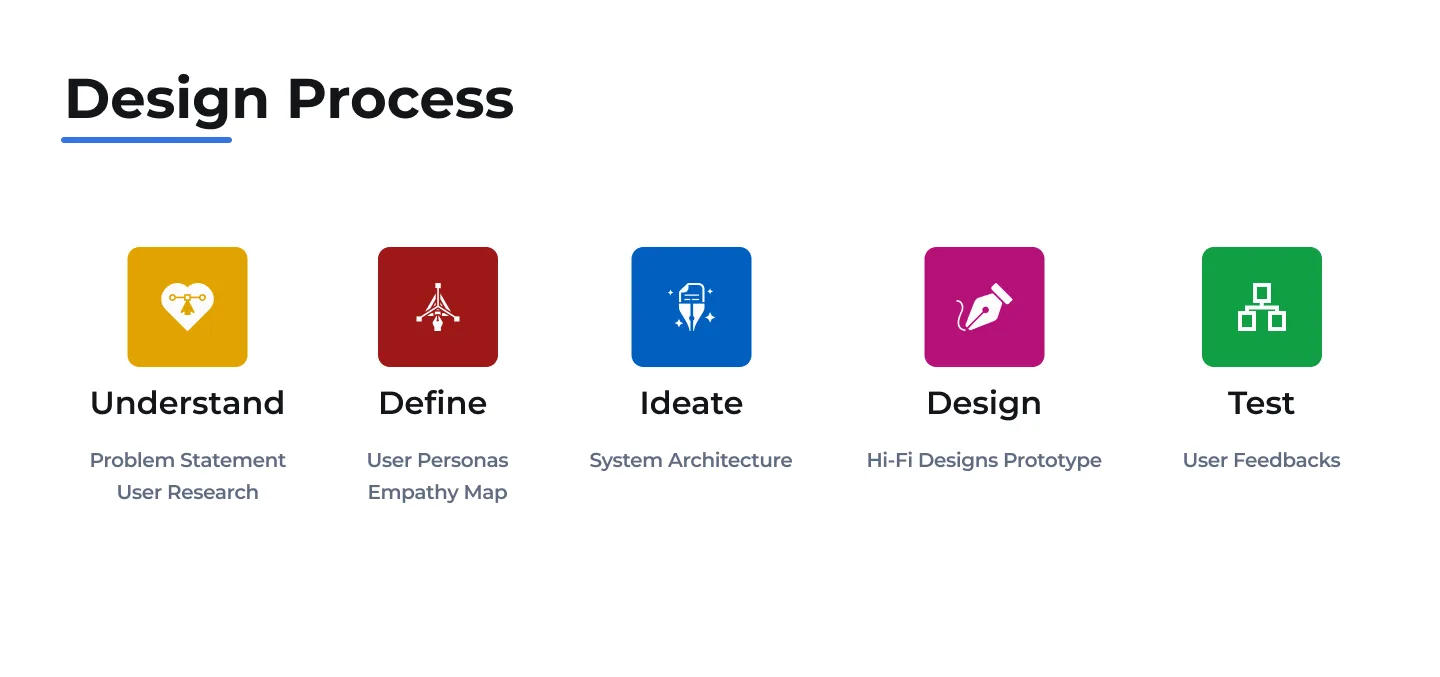 Design Process

Understand

Problem Statement
User Research

Define

User Personas
Empathy Map

Ideate

System Architecture

Design

Hi-Fi Designs Prototype

Test

User Feedbacks